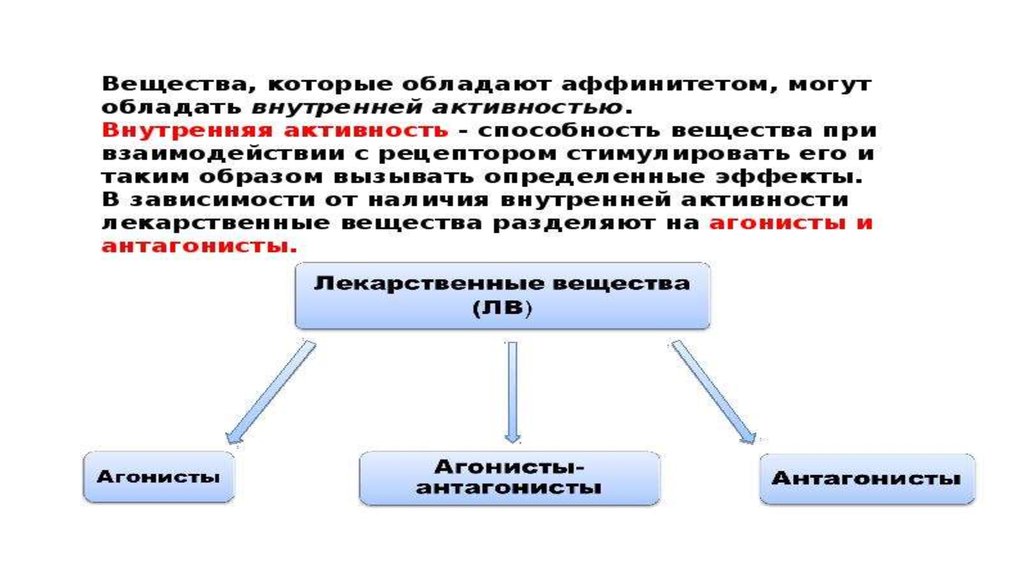 Вещества, которые обладают аффинитетом, могут обладать внутренней активностью.
Внутренняя активность - способность вещества при взаимодействии с рецептором стимулировать его и таким образом вызывать определенные эффекты.
В зависимости от наличия внутренней активности лекарственные вещества разделяют на агонисты и антагонисты.

Лекарственные вещества (ЛВ)

Агонисты

Агонисты-антагонисты

Антагонисты